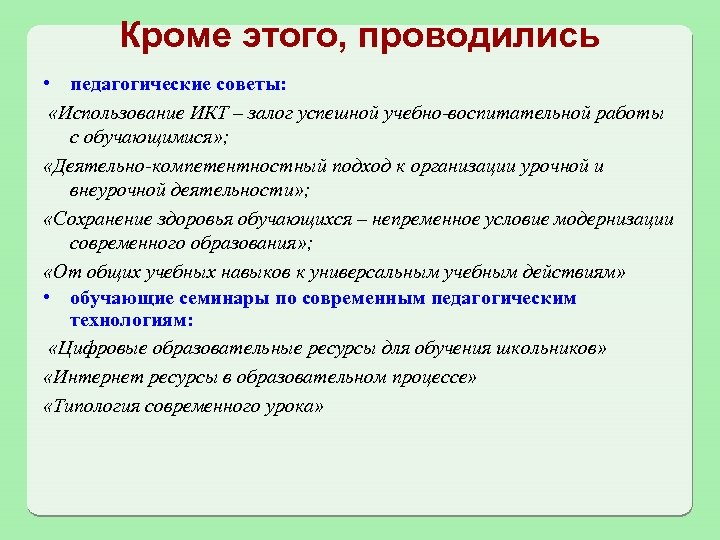 Кроме этого, проводились

• педагогические советы:

«Использование ИКТ – залог успешной учебно-воспитательной работы с обучающимися»;

«Деятельно-компетентностный подход к организации урочной и внеурочной деятельности»;

«Сохранение здоровья обучающихся – непременное условие модернизации современного образования»;

«От общих учебных навыков к универсальным учебным действиям»

• обучающие семинары по современным педагогическим технологиям:

«Цифровые образовательные ресурсы для обучения школьников»

«Интернет ресурсы в образовательном процессе»

«Типология современного урока»